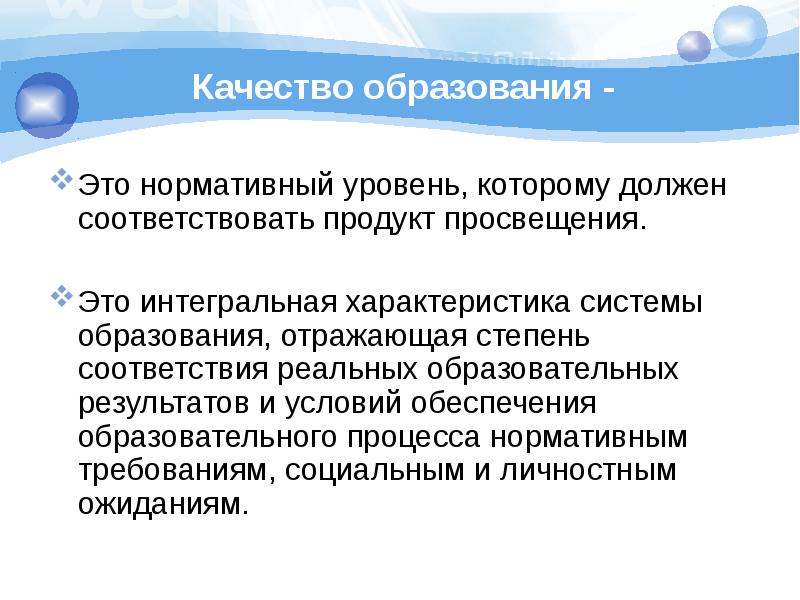 Качество образования -

Это нормативный уровень, которому должен соответствовать продукт просвещения.

Это интегральная характеристика системы образования, отражающая степень соответствия реальных образовательных результатов и условий обеспечения образовательного процесса нормативным требованиям, социальным и личностным ожиданиям.